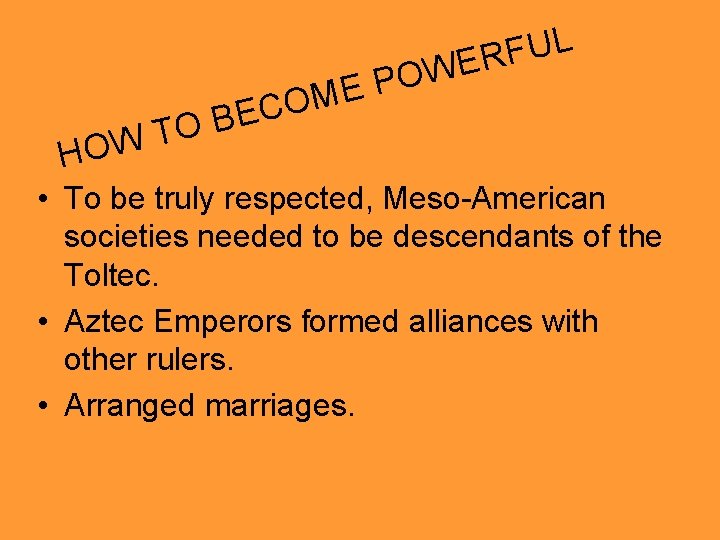 HOW TO BECOME POWERFUL

• To be truly respected, Meso-American societies needed to be descendants of the Toltec.
• Aztec Emperors formed alliances with other rulers.
• Arranged marriages.